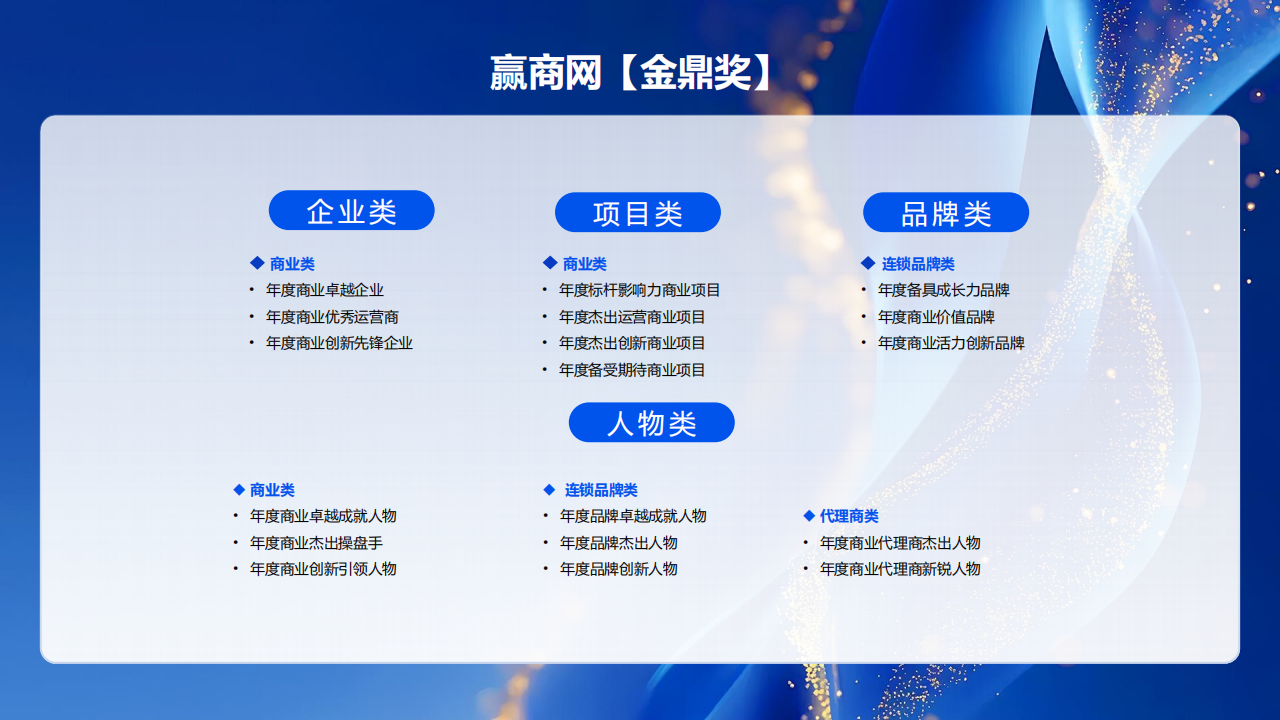 赢商网【金鼎奖】

企业类

◆ 商业类
• 年度商业卓越企业
• 年度商业优秀运营商
• 年度商业创新先锋企业

项目类

◆ 商业类
• 年度标杆影响力商业项目
• 年度杰出运营商业项目
• 年度杰出创新商业项目
• 年度备受期待商业项目

品牌类

◆ 连锁品牌类
• 年度备具成长力品牌
• 年度商业价值品牌
• 年度商业活力创新品牌

人物类

◆ 商业类
• 年度商业卓越成就人物
• 年度商业杰出操盘手
• 年度商业创新引领人物

◆ 连锁品牌类
• 年度品牌卓越成就人物
• 年度品牌杰出人物
• 年度品牌创新人物

◆ 代理商类
• 年度商业代理商杰出人物
• 年度商业代理商新锐人物